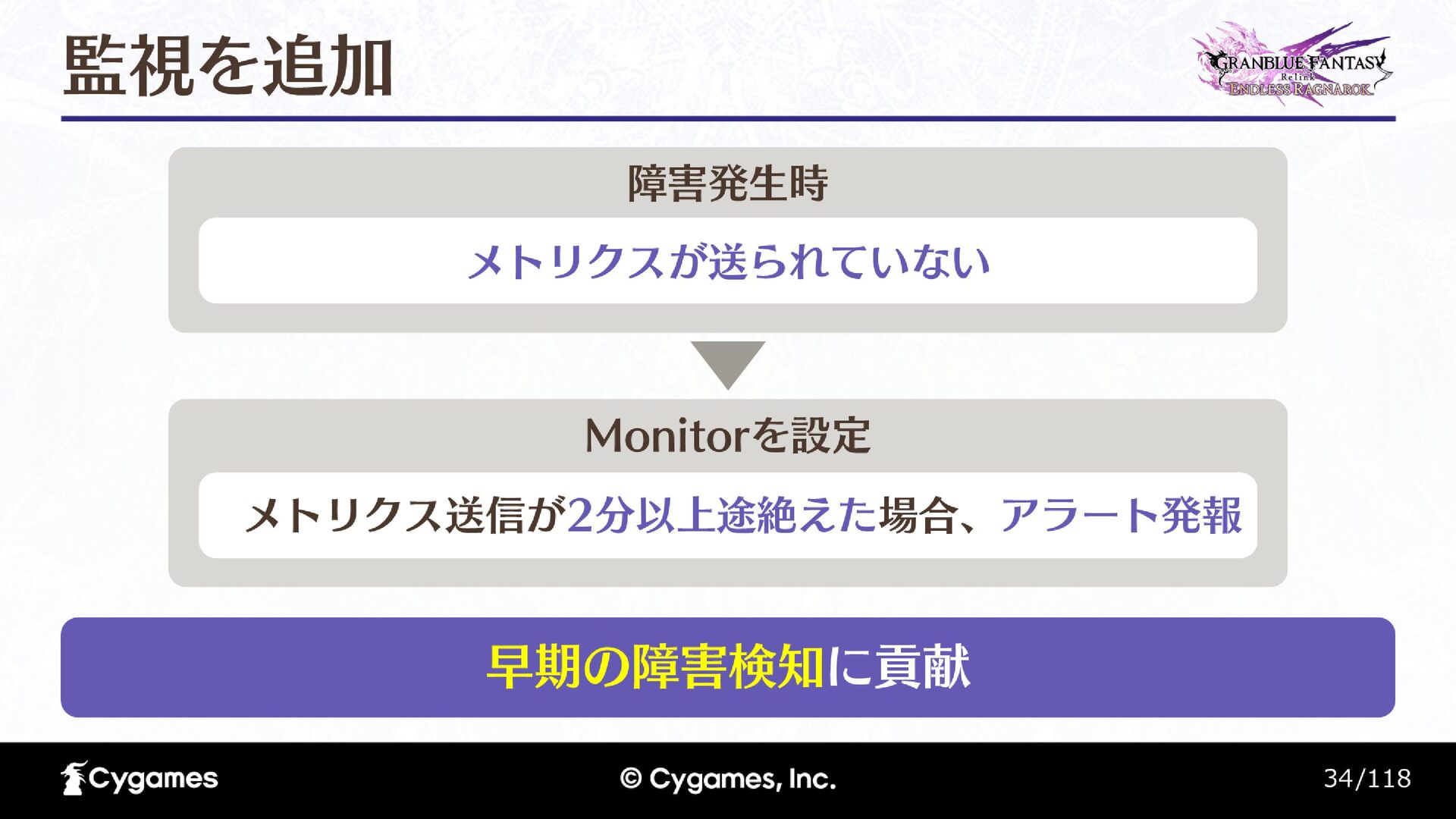 監視を追加

GRANBLUE FANTASY Relink ENDLESS RAGNAROK

障害発生時

メトリクスが送られていない

Monitorを設定

メトリクス送信が2分以上途絶えた場合、アラート発報

早期の障害検知に貢献

Cygames

© Cygames, Inc.

34/118